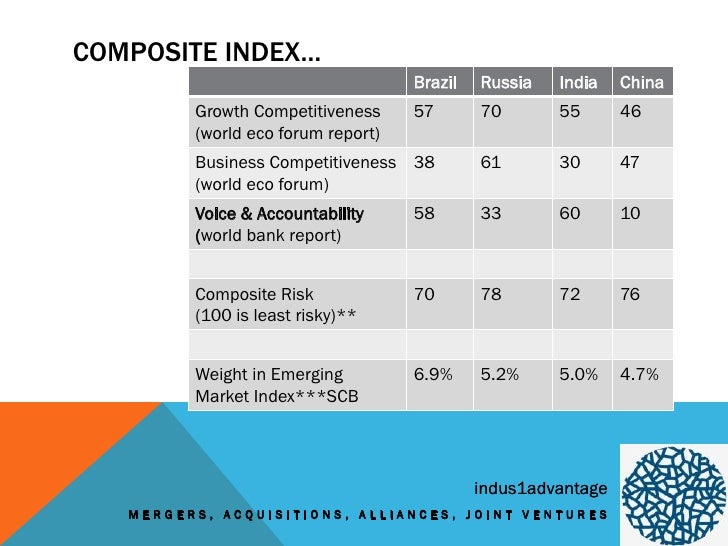 COMPOSITE INDEX…

| | Brazil | Russia | India | China |
|---|---|---|---|---|
| Growth Competitiveness (world eco forum report) | 57 | 70 | 55 | 46 |
| Business Competitiveness (world eco forum) | 38 | 61 | 30 | 47 |
| Voice & Accountability (world bank report) | 58 | 33 | 60 | 10 |
| | | | | |
| Composite Risk (100 is least risky)** | 70 | 78 | 72 | 76 |
| | | | | |
| Weight in Emerging Market Index***SCB | 6.9% | 5.2% | 5.0% | 4.7% |

indus1advantage

MERGERS, ACQUISITIONS, ALLIANCES, JOINT VENTURES